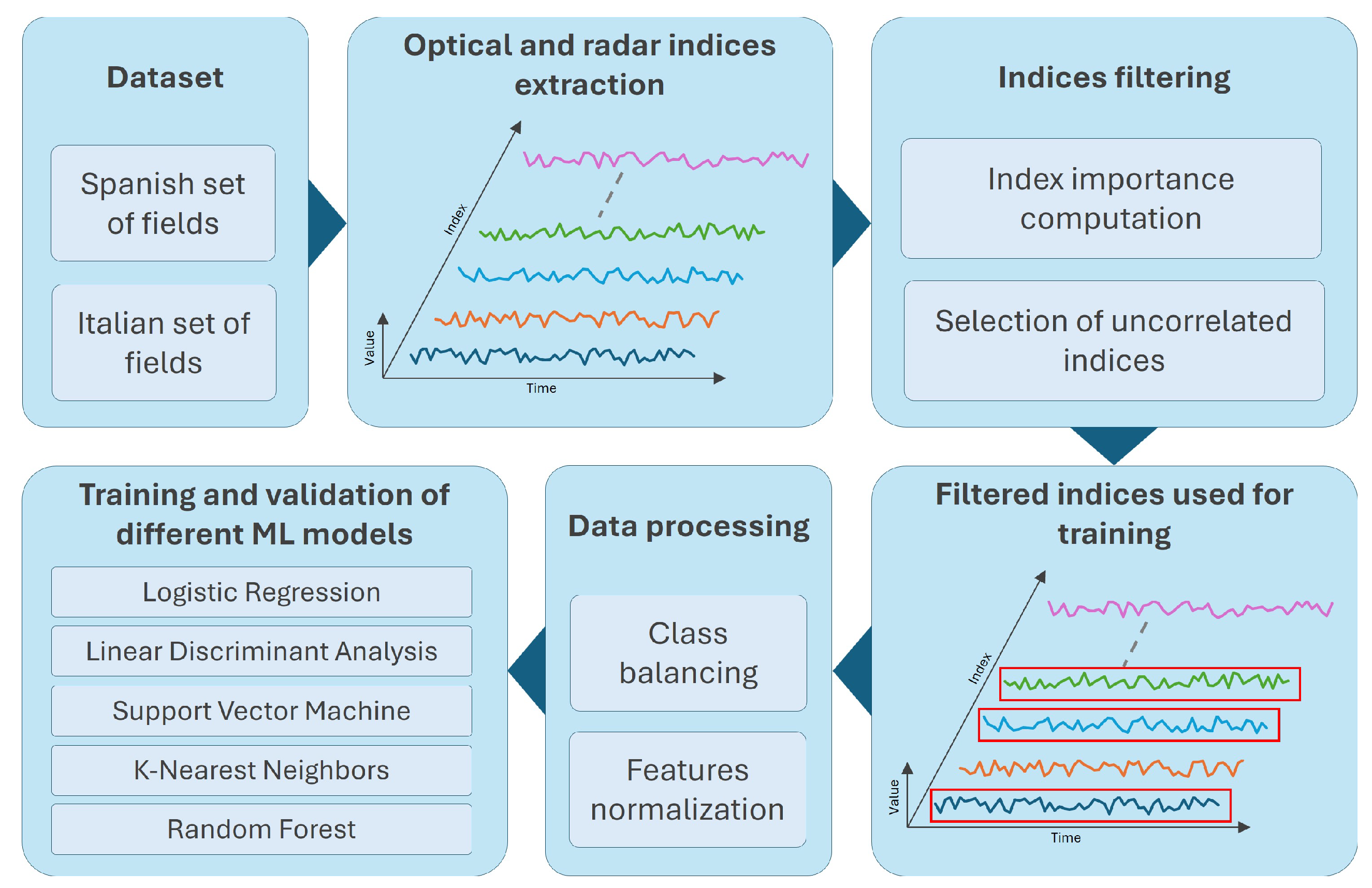 Dataset

Spanish set of fields

Italian set of fields

Optical and radar indices extraction

Index

Value

Time

Indices filtering

Index importance computation

Selection of uncorrelated indices

Filtered indices used for training

Index

Value

Time

Data processing

Class balancing

Features normalization

Training and validation of different ML models

Logistic Regression

Linear Discriminant Analysis

Support Vector Machine

K-Nearest Neighbors

Random Forest